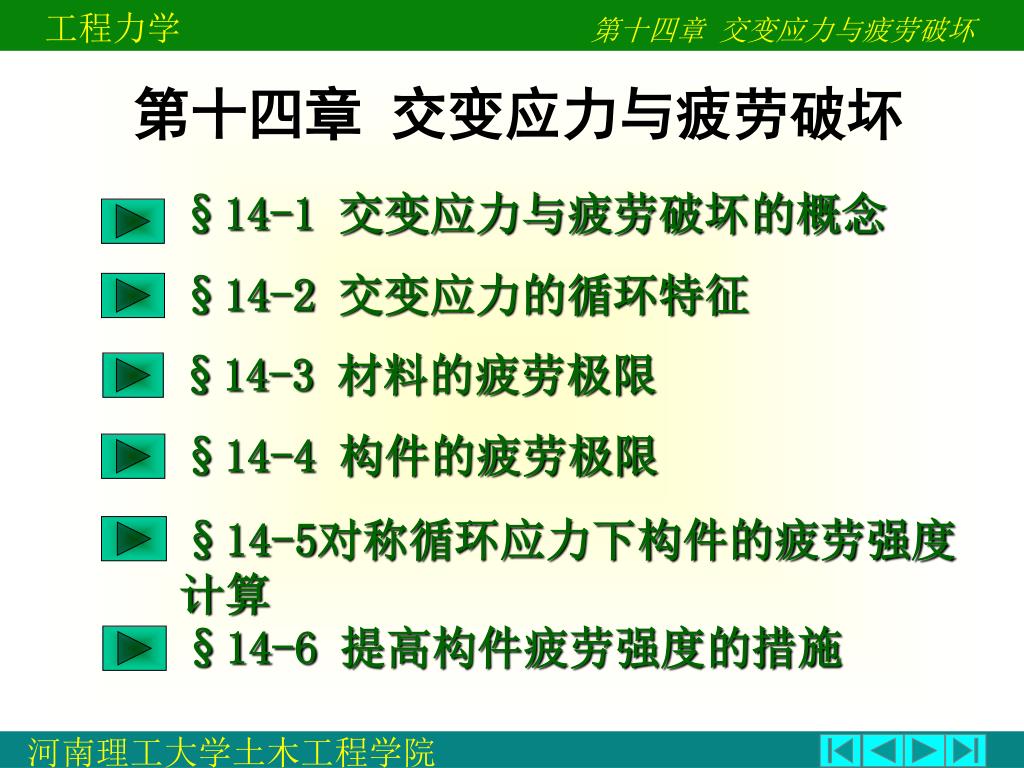 工程力学

第十四章 交变应力与疲劳破坏

第十四章 交变应力与疲劳破坏

§14-1 交变应力与疲劳破坏的概念

§14-2 交变应力的循环特征

§14-3 材料的疲劳极限

§14-4 构件的疲劳极限

§14-5对称循环应力下构件的疲劳强度计算

§14-6 提高构件疲劳强度的措施

河南理工大学土木工程学院